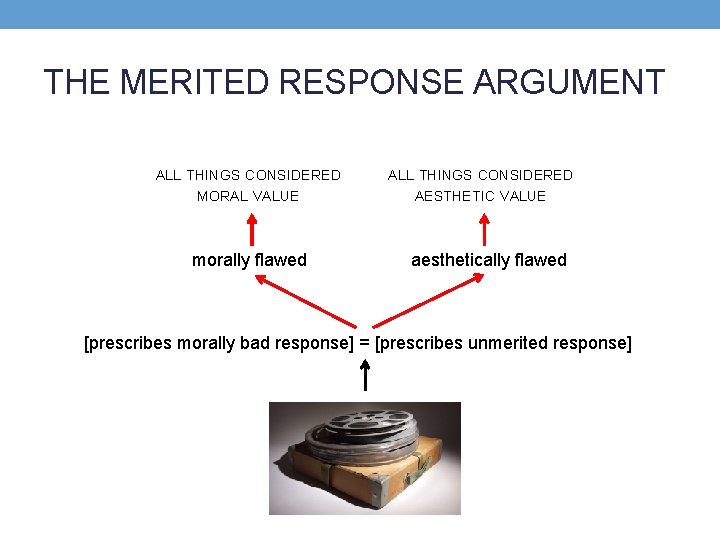 THE MERITED RESPONSE ARGUMENT

ALL THINGS CONSIDERED MORAL VALUE

ALL THINGS CONSIDERED AESTHETIC VALUE

morally flawed

aesthetically flawed

[prescribes morally bad response] = [prescribes unmerited response]